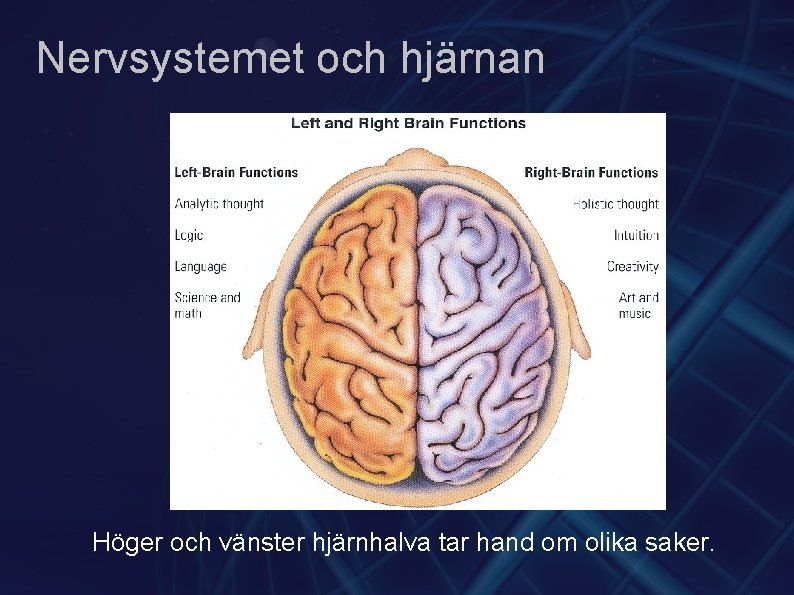 Nervsystemet och hjärnan

Left and Right Brain Functions

Left-Brain Functions

Analytic thought

Logic

Language

Science and math

Right-Brain Functions

Holistic thought

Intuition

Creativity

Art and music

Höger och vänster hjärnhalva tar hand om olika saker.